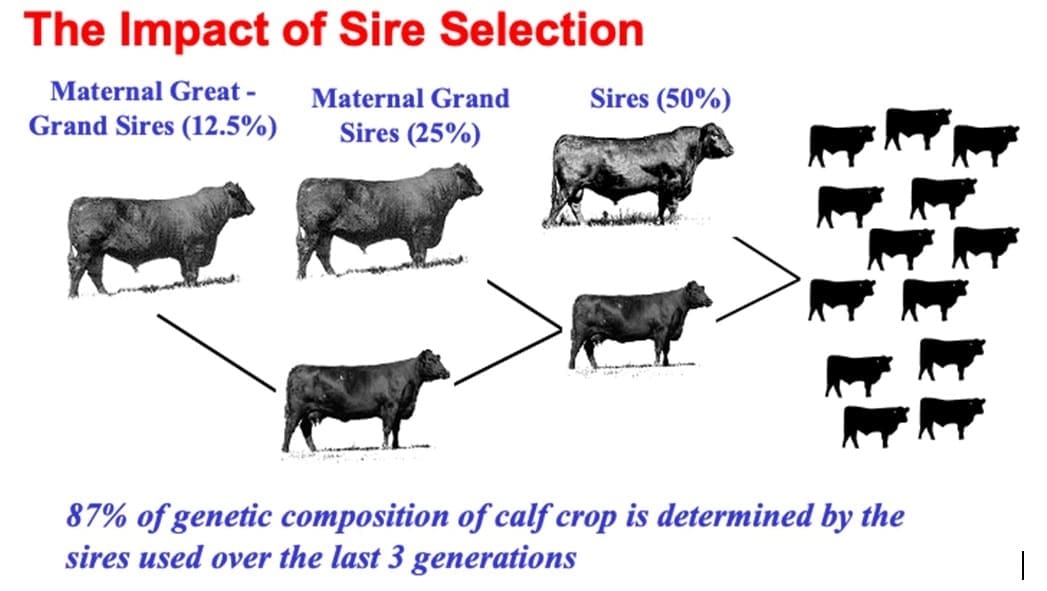 The Impact of Sire Selection

Maternal Great - Grand Sires (12.5%)

Maternal Grand Sires (25%)

Sires (50%)

87% of genetic composition of calf crop is determined by the sires used over the last 3 generations